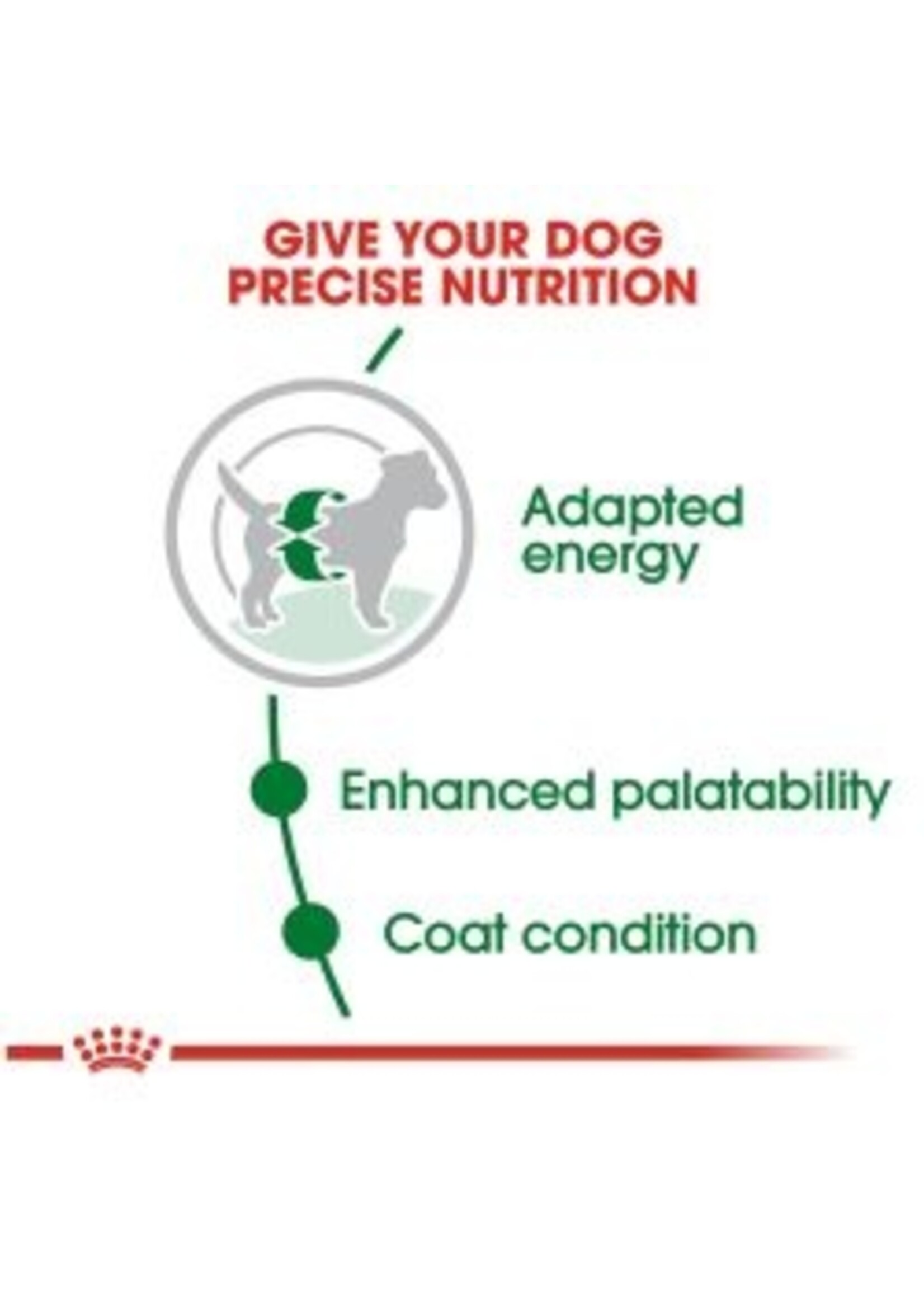 GIVE YOUR DOG PRECISE NUTRITION

Adapted energy

Enhanced palatability

Coat condition